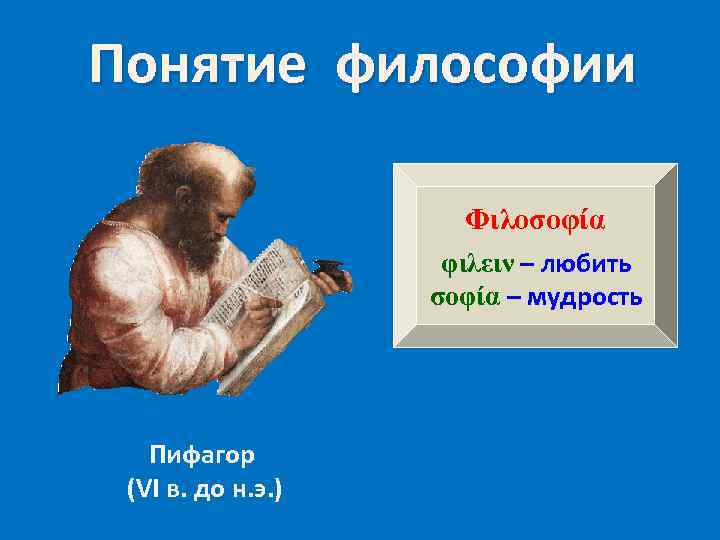 Понятие философии

Φιλοσοφία

φιλειν – любить
σοφία – мудрость

Пифагор
(VI в. до н.э.)